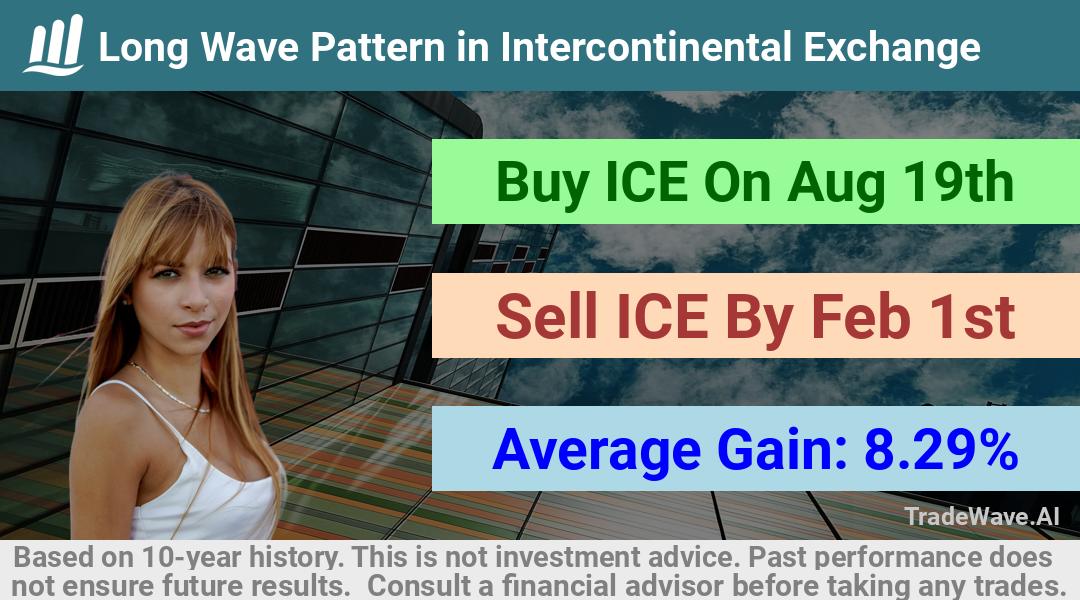 Long Wave Pattern in Intercontinental Exchange

Buy ICE On Aug 19th

Sell ICE By Feb 1st

Average Gain: 8.29%

TradeWave.AI

Based on 10-year history. This is not investment advice. Past performance does not ensure future results. Consult a financial advisor before taking any trades.